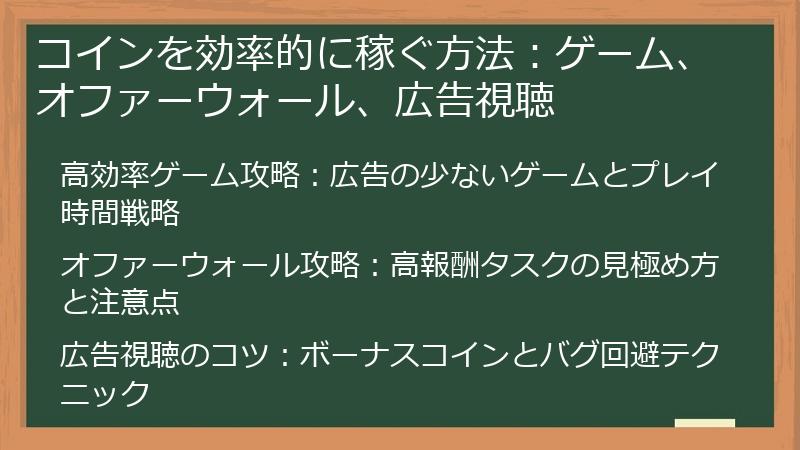 コインを効率的に稼ぐ方法：ゲーム、オファーウォール、広告視聴

高効率ゲーム攻略：広告の少ないゲームとプレイ時間戦略

オファーウォール攻略：高報酬タスクの見極め方と注意点

広告視聴のコツ：ボーナスコインとバグ回避テクニック